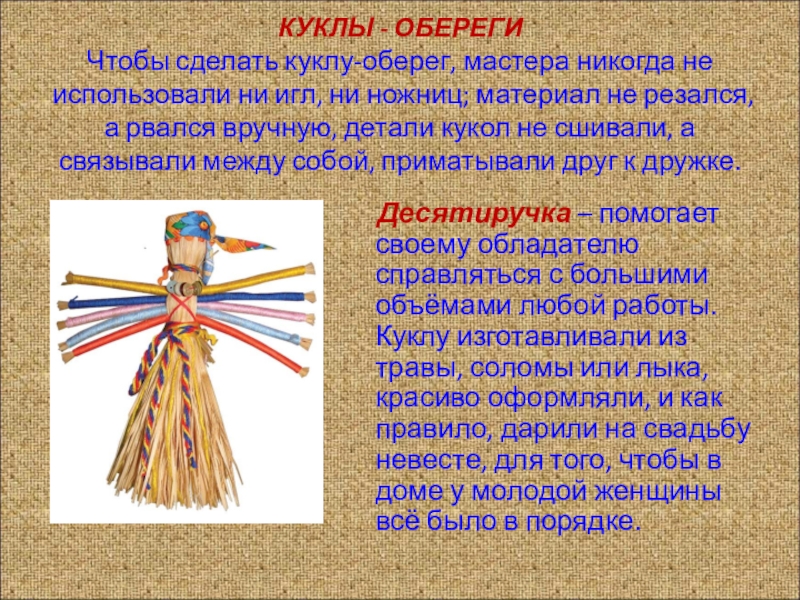 КУКЛЫ - ОБЕРЕГИ

Чтобы сделать куклу-оберег, мастера никогда не использовали ни игл, ни ножниц; материал не резался, а рвался вручную, детали кукол не сшивали, а связывали между собой, приматывали друг к дружке.

Десятиручка – помогает своему обладателю справляться с большими объёмами любой работы. Куклу изготавливали из травы, соломы или лыка, красиво оформляли, и как правило, дарили на свадьбу невесте, для того, чтобы в доме у молодой женщины всё было в порядке.